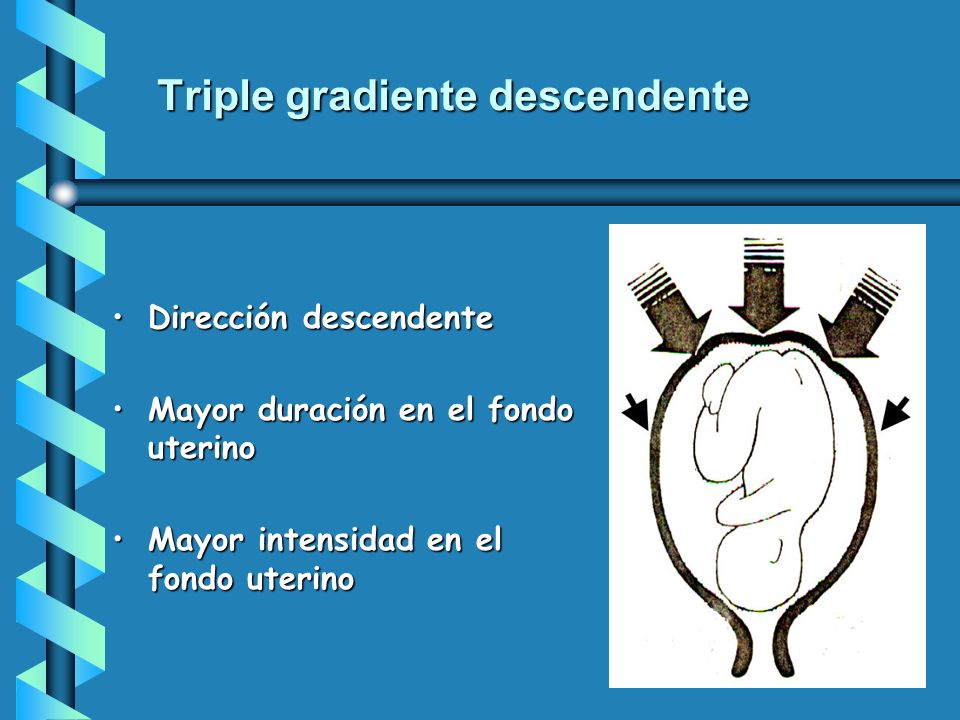 Triple gradiente descendente

• Dirección descendente

• Mayor duración en el fondo uterino

• Mayor intensidad en el fondo uterino